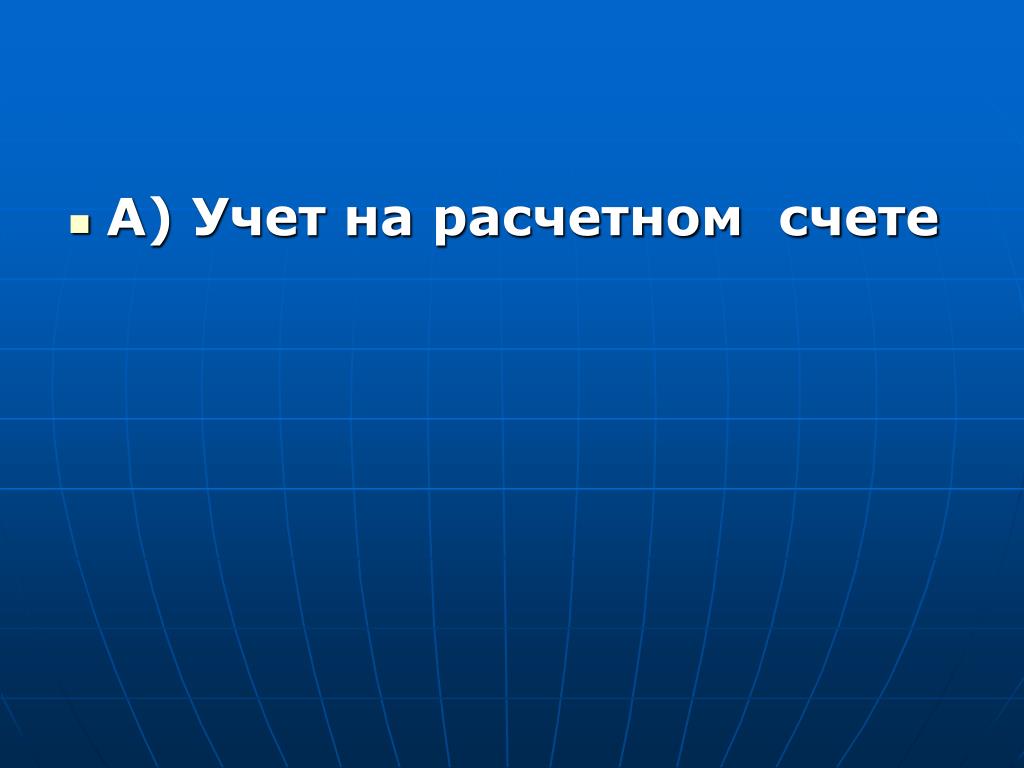 А) Учет на расчетном счете